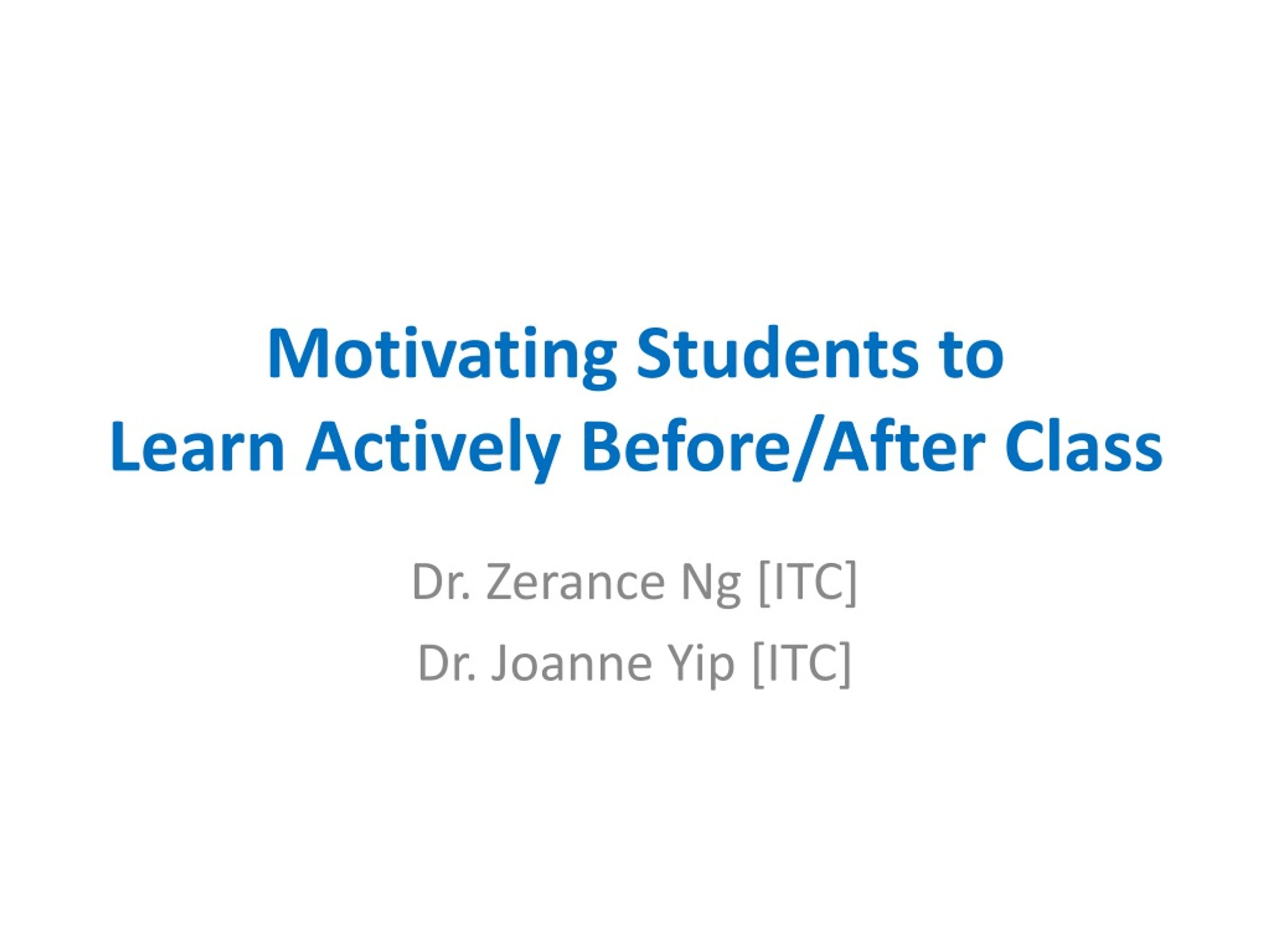 Motivating Students to
Learn Actively Before/After Class

Dr. Zerance Ng [ITC]

Dr. Joanne Yip [ITC]